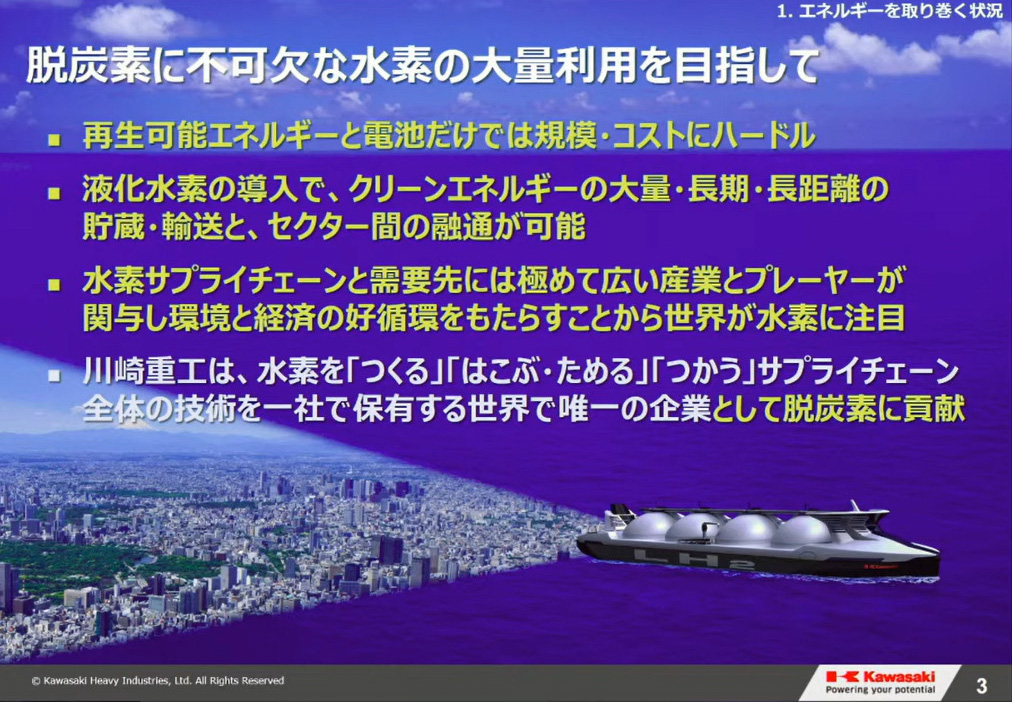 1. エネルギーを取り巻く状況

脱炭素に不可欠な水素の大量利用を目指して

■ 再生可能エネルギーと電池だけでは規模・コストにハードル

■ 液化水素の導入で、クリーンエネルギーの大量・長期・長距離の貯蔵・輸送と、セクター間の融通が可能

■ 水素サプライチェーンと需要先には極めて広い産業とプレーヤーが関与し環境と経済の好循環をもたらすことから世界が水素に注目

■ 川崎重工は、水素を「つくる」「はこぶ・ためる」「つかう」サプライチェーン全体の技術を一社で保有する世界で唯一の企業として脱炭素に貢献

LH2

© Kawasaki Heavy Industries, Ltd. All Rights Reserved

Kawasaki
Powering your potential

3